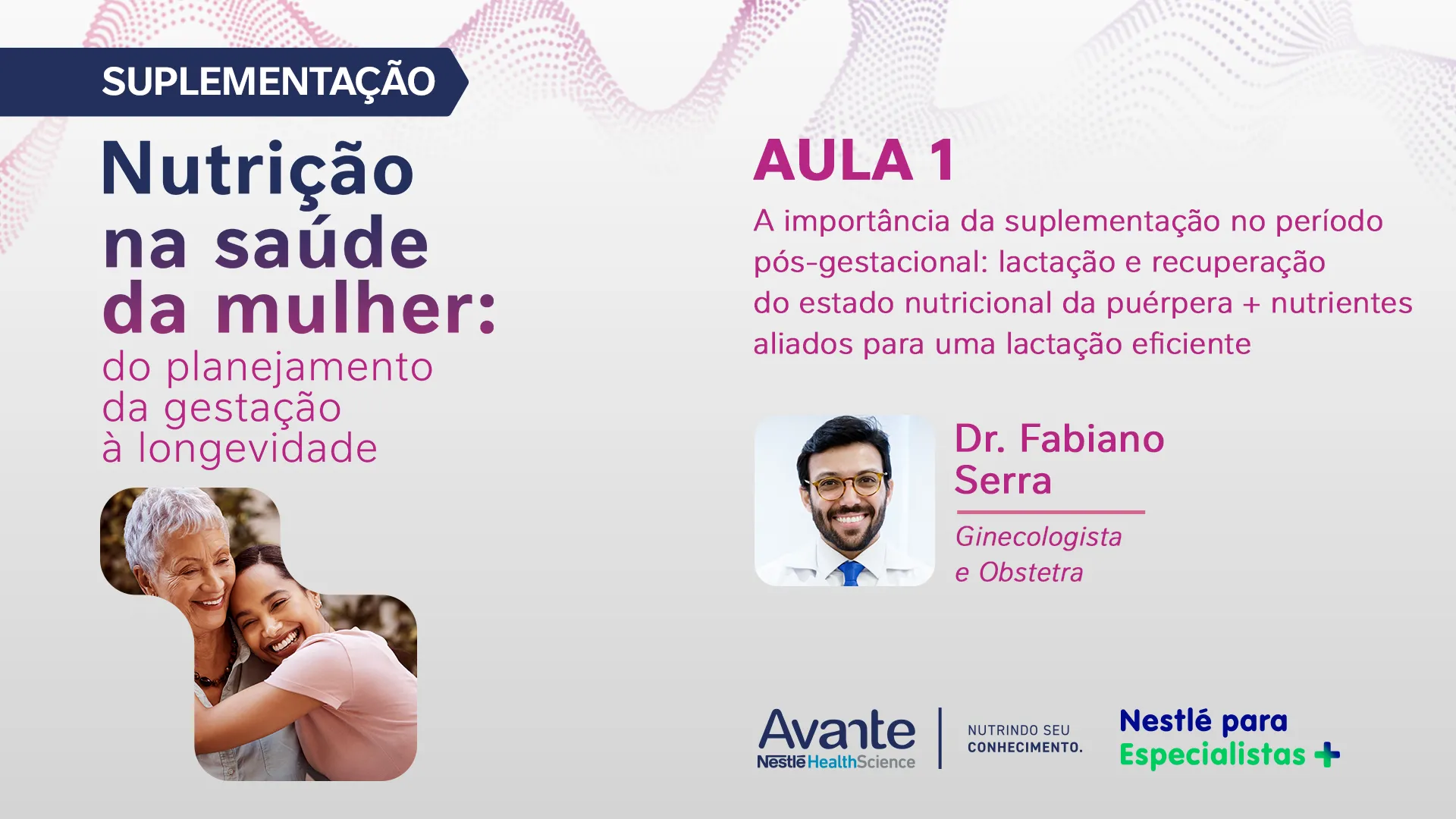 SUPLEMENTAÇÃO

Nutrição na saúde da mulher:
do planejamento da gestação à longevidade

AULA 1

A importância da suplementação no período pós-gestacional: lactação e recuperação do estado nutricional da puérpera + nutrientes aliados para uma lactação eficiente

Dr. Fabiano Serra

Ginecologista e Obstetra

Avante
Nestlé HealthScience

NUTRINDO SEU CONHECIMENTO.

Nestlé para Especialistas +